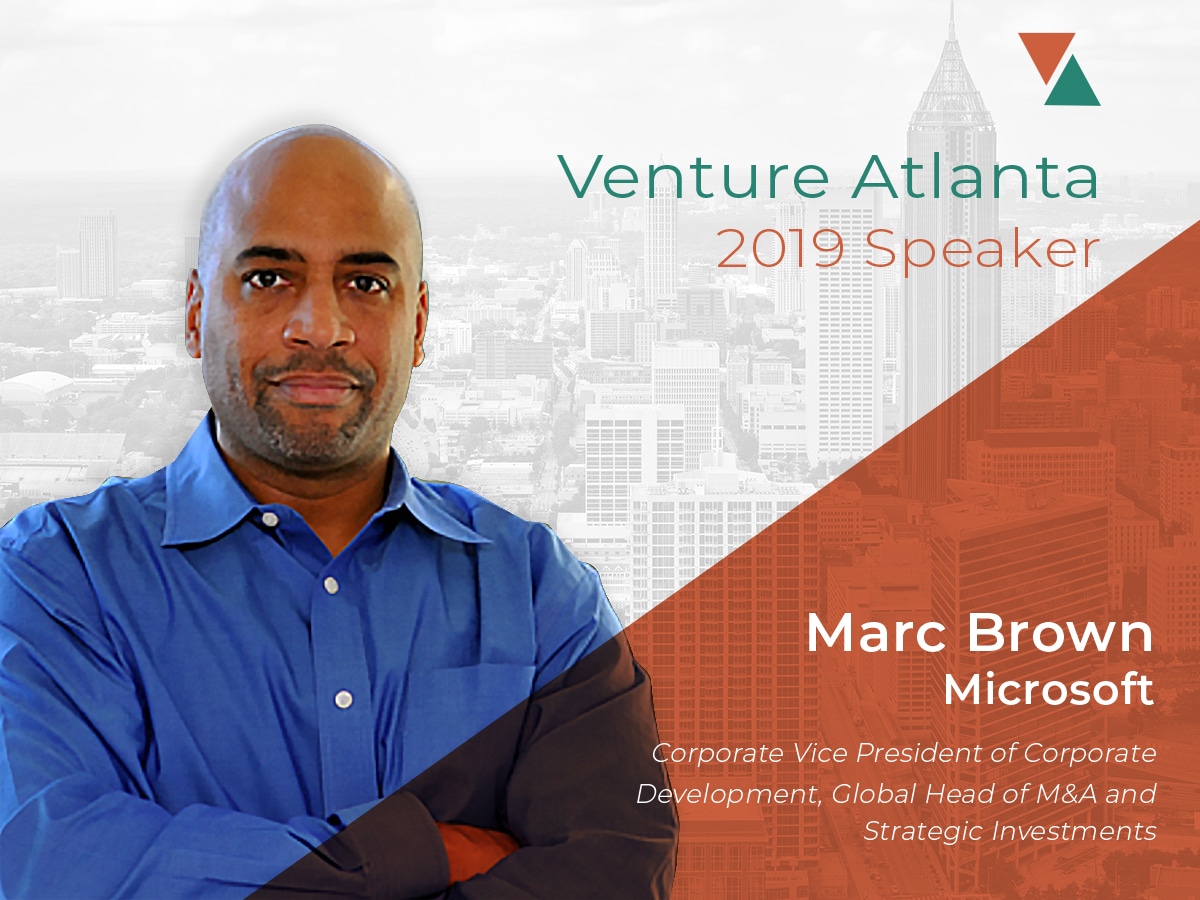 Venture Atlanta
2019 Speaker

Marc Brown
Microsoft

Corporate Vice President of Corporate Development, Global Head of M&A and Strategic Investments